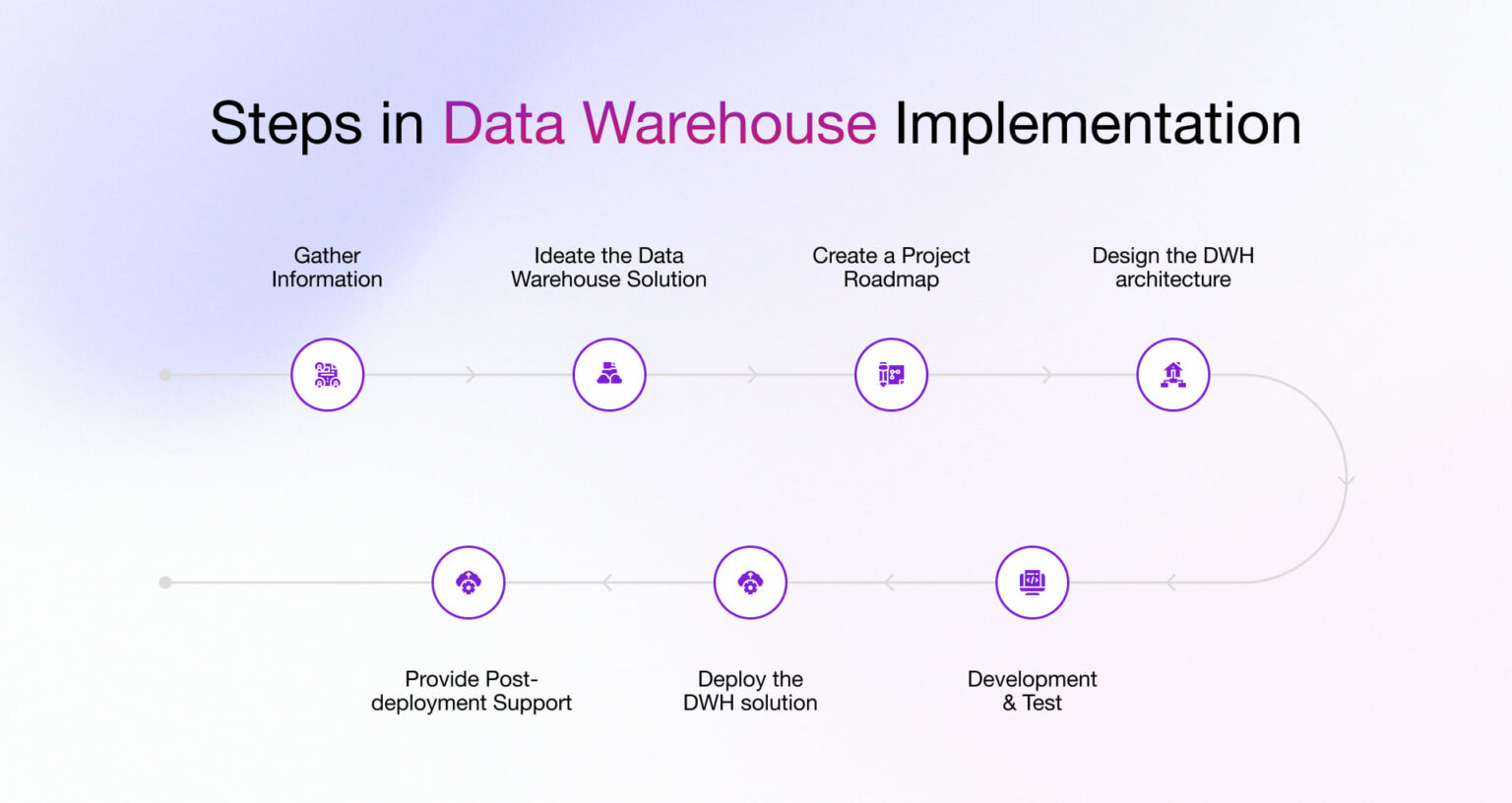 Steps in Data Warehouse Implementation

Gather Information

Ideate the Data Warehouse Solution

Create a Project Roadmap

Design the DWH architecture

Development & Test

Deploy the DWH solution

Provide Post-deployment Support